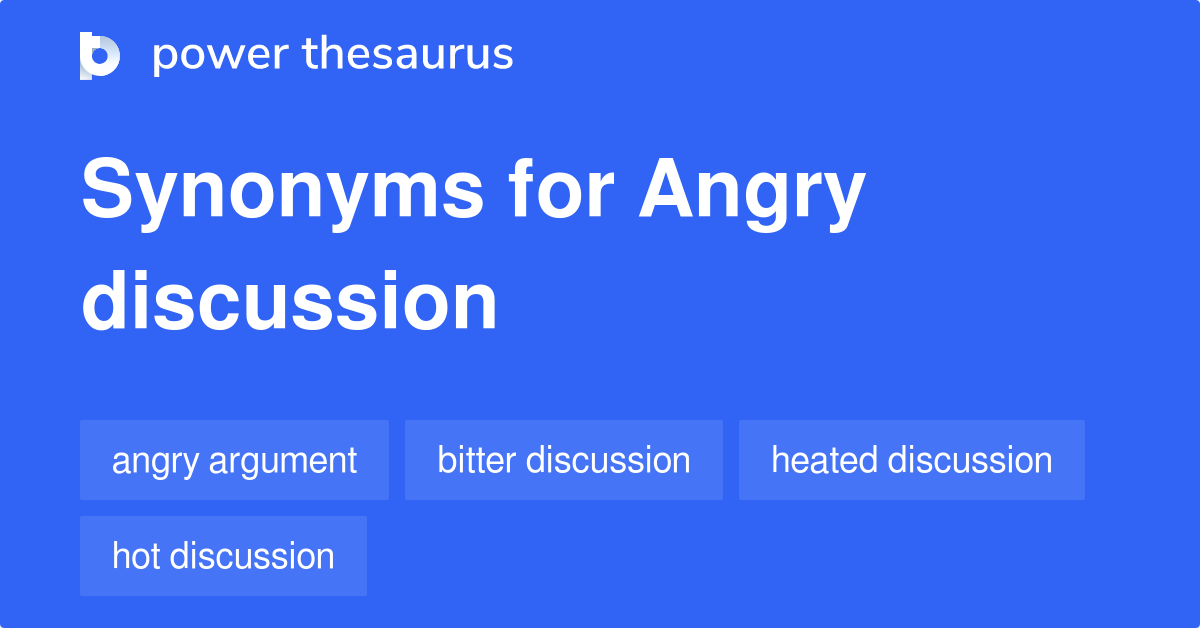 power thesaurus

Synonyms for Angry discussion

angry argument

bitter discussion

heated discussion

hot discussion